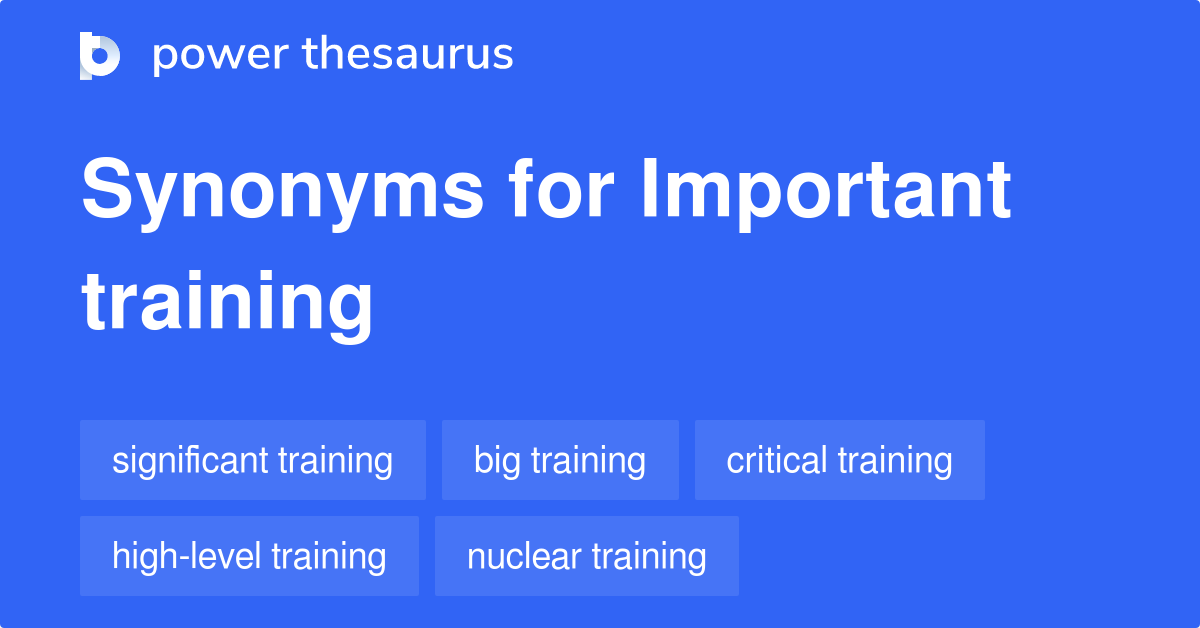 power thesaurus

Synonyms for Important training

significant training
big training
critical training
high-level training
nuclear training